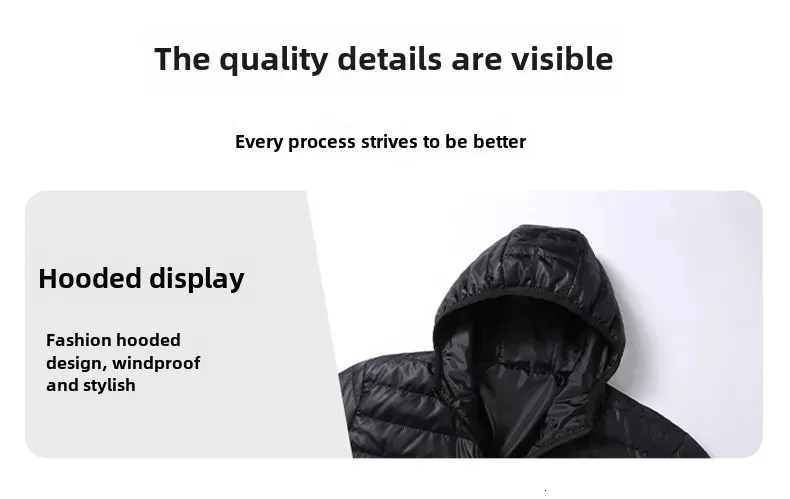 The quality details are visible

Every process strives to be better

Hooded display

Fashion hooded design, windproof and stylish